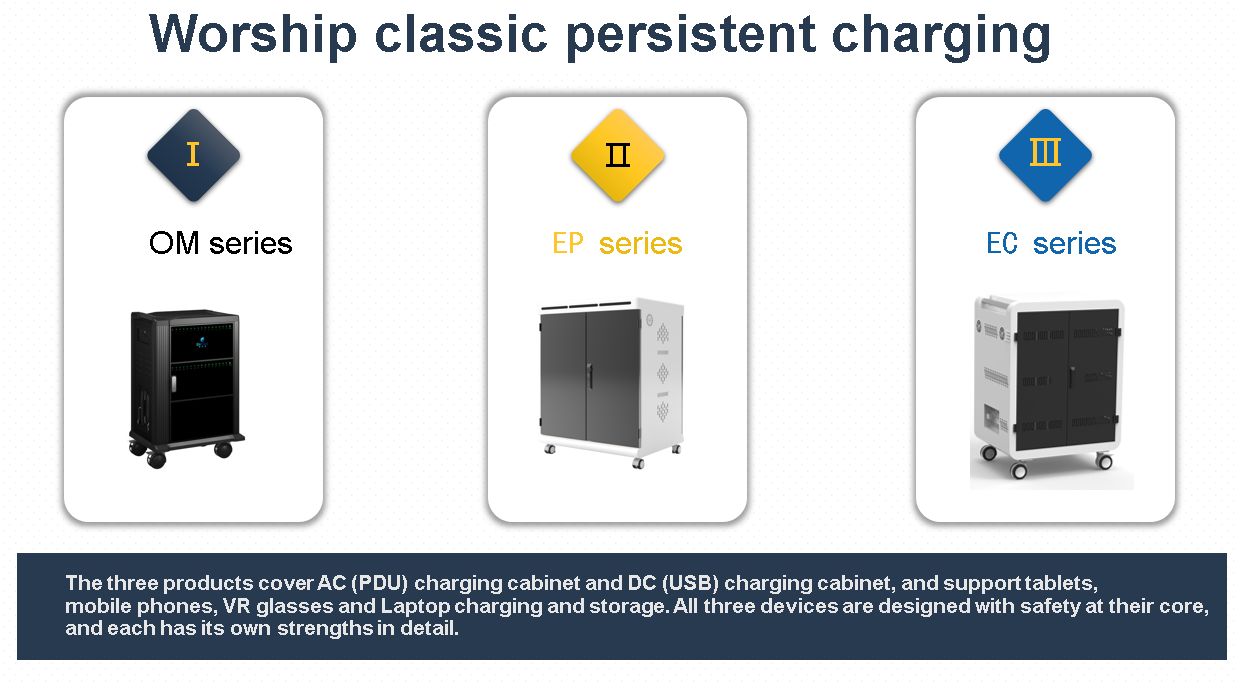 Worship classic persistent charging

Ⅰ

OM series

Ⅱ

EP series

Ⅲ

EC series

The three products cover AC (PDU) charging cabinet and DC (USB) charging cabinet, and support tablets, mobile phones, VR glasses and Laptop charging and storage. All three devices are designed with safety at their core, and each has its own strengths in detail.